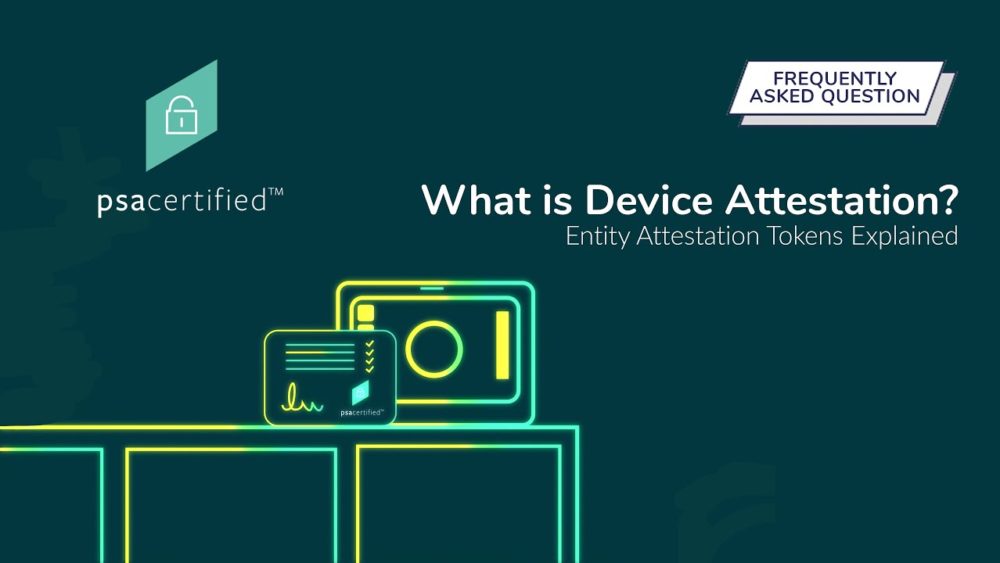 psacertified™

FREQUENTLY ASKED QUESTION

What is Device Attestation?

Entity Attestation Tokens Explained

psacertified™